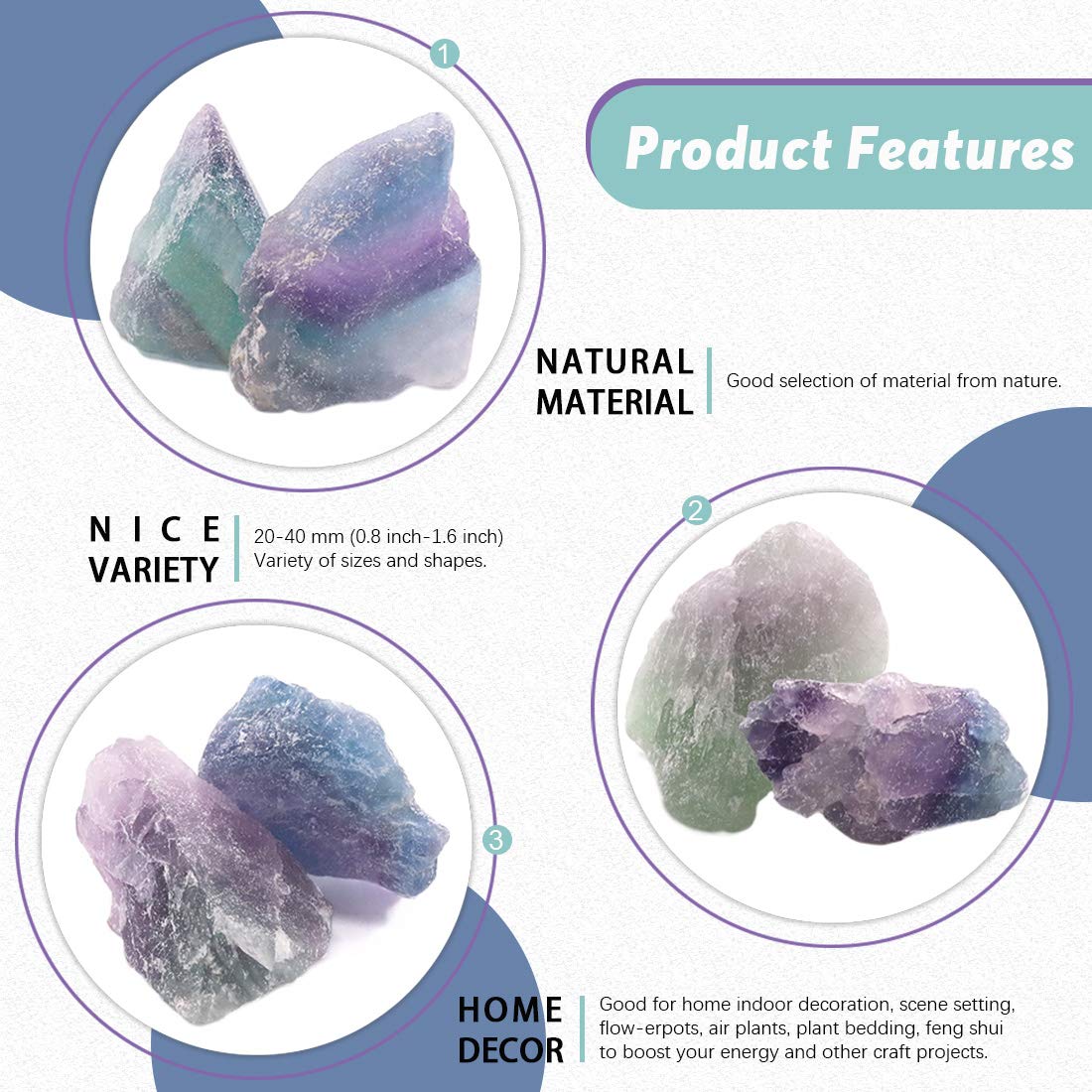 1

Product Features

NATURAL MATERIAL

Good selection of material from nature.

NICE VARIETY

20-40 mm (0.8 inch-1.6 inch)
Variety of sizes and shapes.

2

3

HOME DECOR

Good for home indoor decoration, scene setting, flow-erpots, air plants, plant bedding, feng shui to boost your energy and other craft projects.